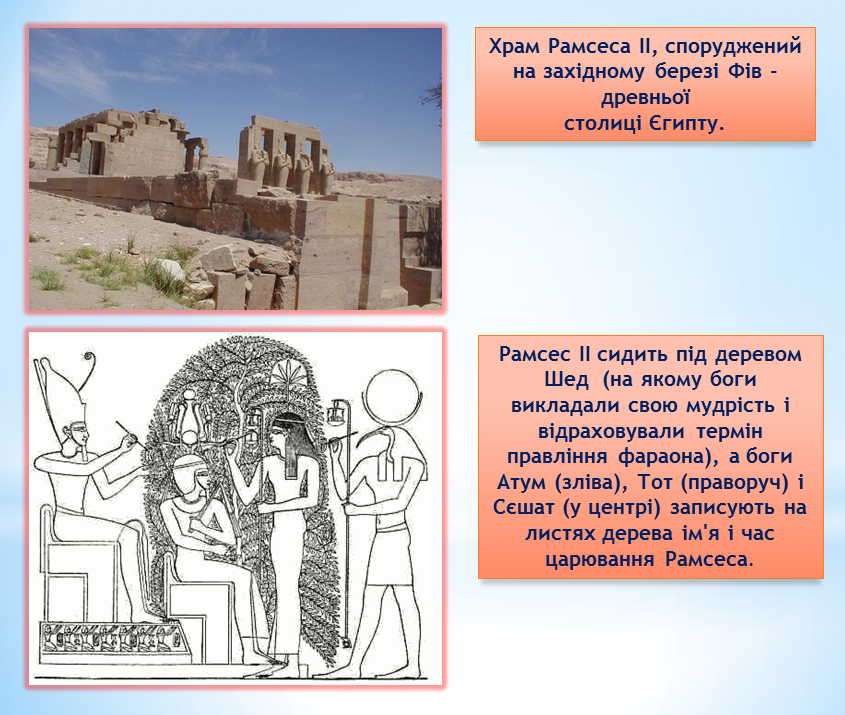 Храм Рамсеса II, споруджений на західному березі Фів - древньої столиці Єгипту.

Рамсес II сидить під деревом Шед (на якому боги викладали свою мудрість і відраховували термін правління фараона), а боги Атум (зліва), Тот (праворуч) і Сєшат (у центрі) записують на листях дерева ім'я і час царювання Рамсеса.